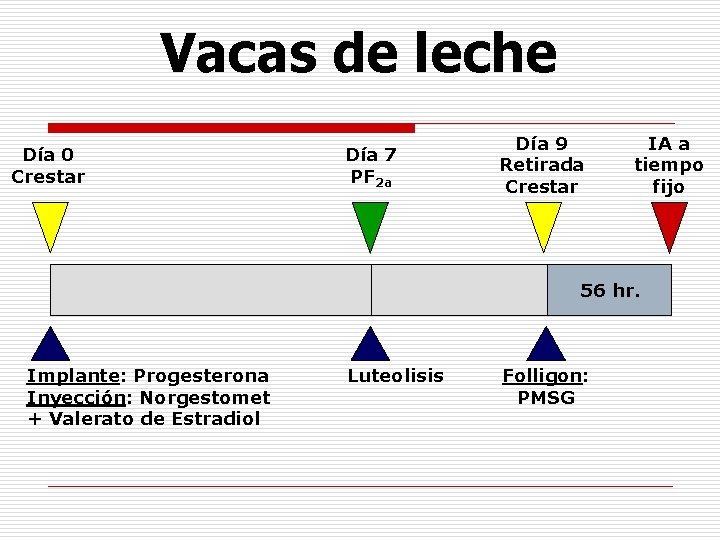 Vacas de leche

Día 0
Crestar

Día 7
$PF_{2a}$

Día 9
Retirada
Crestar

IA a
tiempo
fijo

56 hr.

Implante: Progesterona
Inyección: Norgestomet
+ Valerato de Estradiol

Luteolisis

Folligon:
PMSG